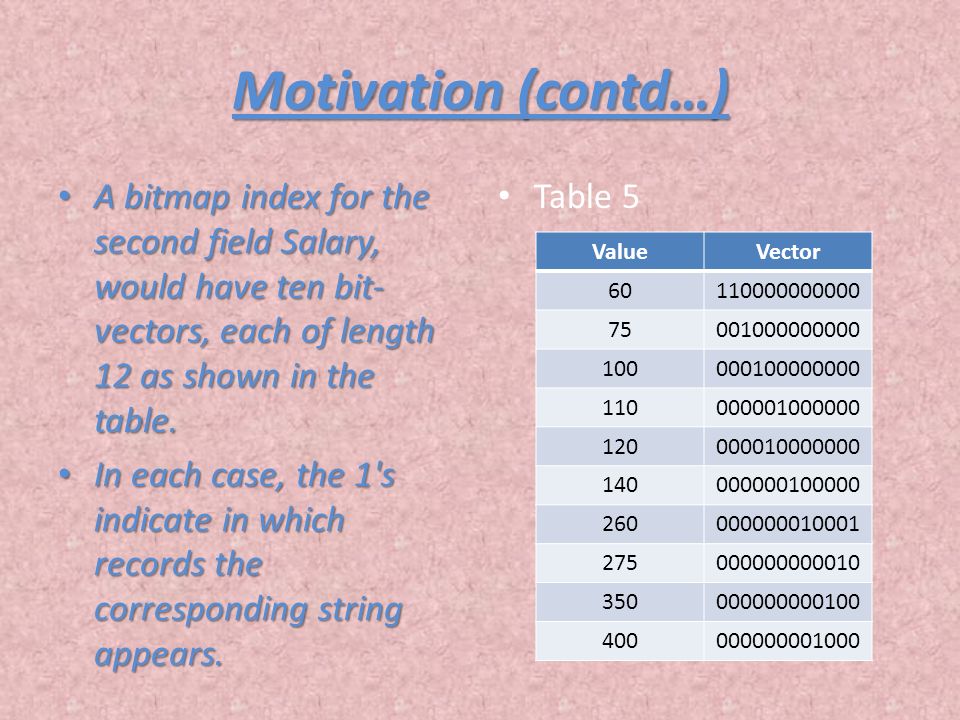 Motivation (contd…)

• A bitmap index for the second field Salary, would have ten bit-vectors, each of length 12 as shown in the table.

• In each case, the 1's indicate in which records the corresponding string appears.

• Table 5

| Value | Vector |
|---|---|
| 60 | 110000000000 |
| 75 | 001000000000 |
| 100 | 000100000000 |
| 110 | 000001000000 |
| 120 | 000010000000 |
| 140 | 000000100000 |
| 260 | 000000010001 |
| 275 | 000000000010 |
| 350 | 000000000100 |
| 400 | 000000001000 |